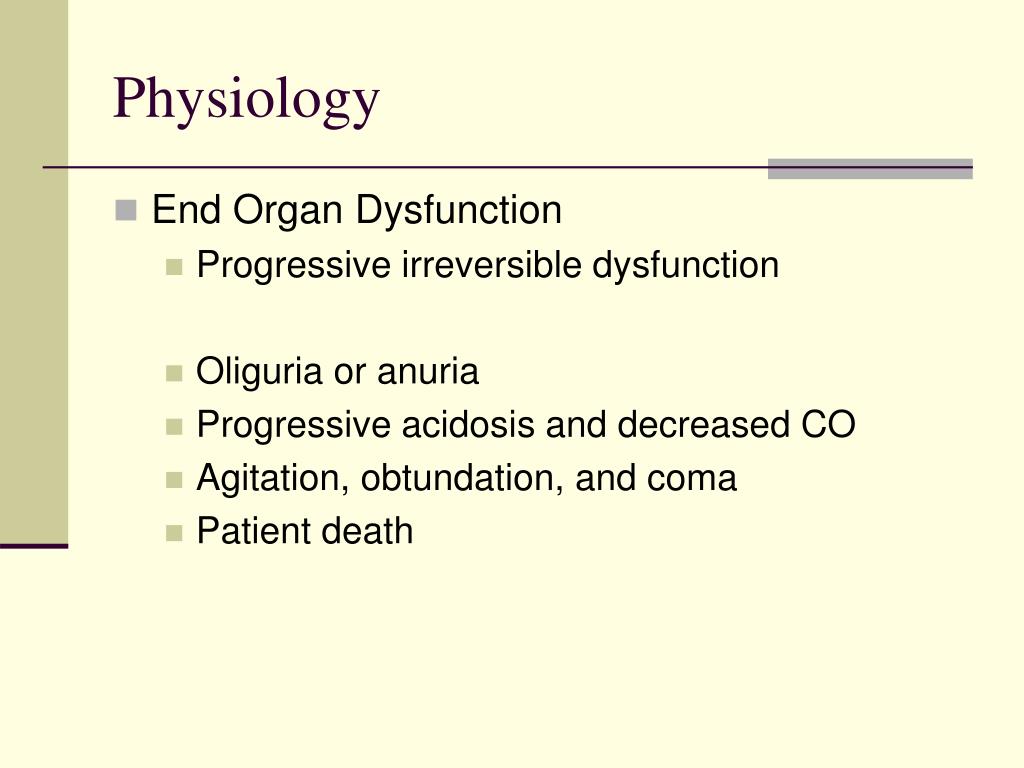 Physiology

End Organ Dysfunction

Progressive irreversible dysfunction

Oliguria or anuria

Progressive acidosis and decreased CO

Agitation, obtundation, and coma

Patient death